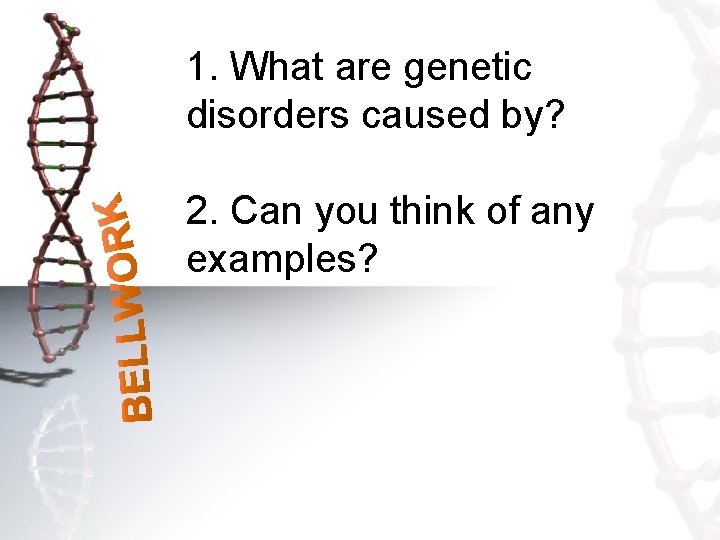 BELLWORK

1. What are genetic disorders caused by?

2. Can you think of any examples?